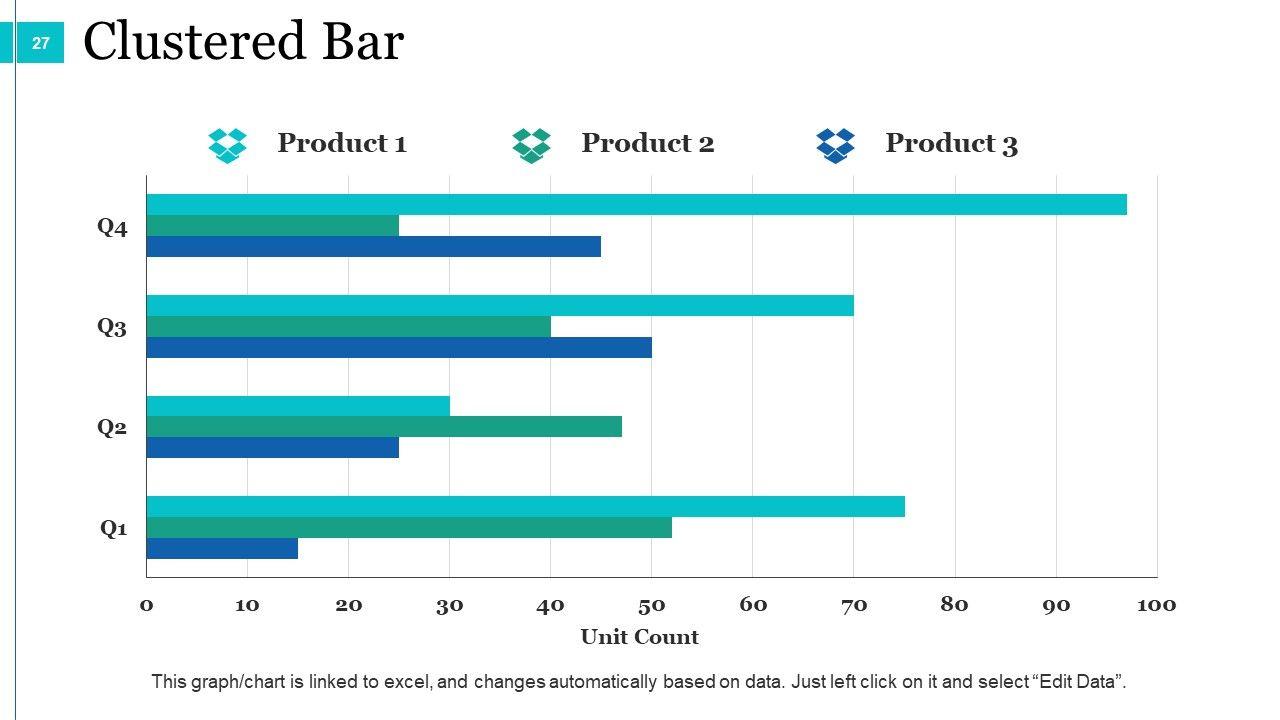 27

Clustered Bar

Product 1
Product 2
Product 3

Q4
Q3
Q2
Q1

0 10 20 30 40 50 60 70 80 90 100
Unit Count

This graph/chart is linked to excel, and changes automatically based on data. Just left click on it and select “Edit Data”.